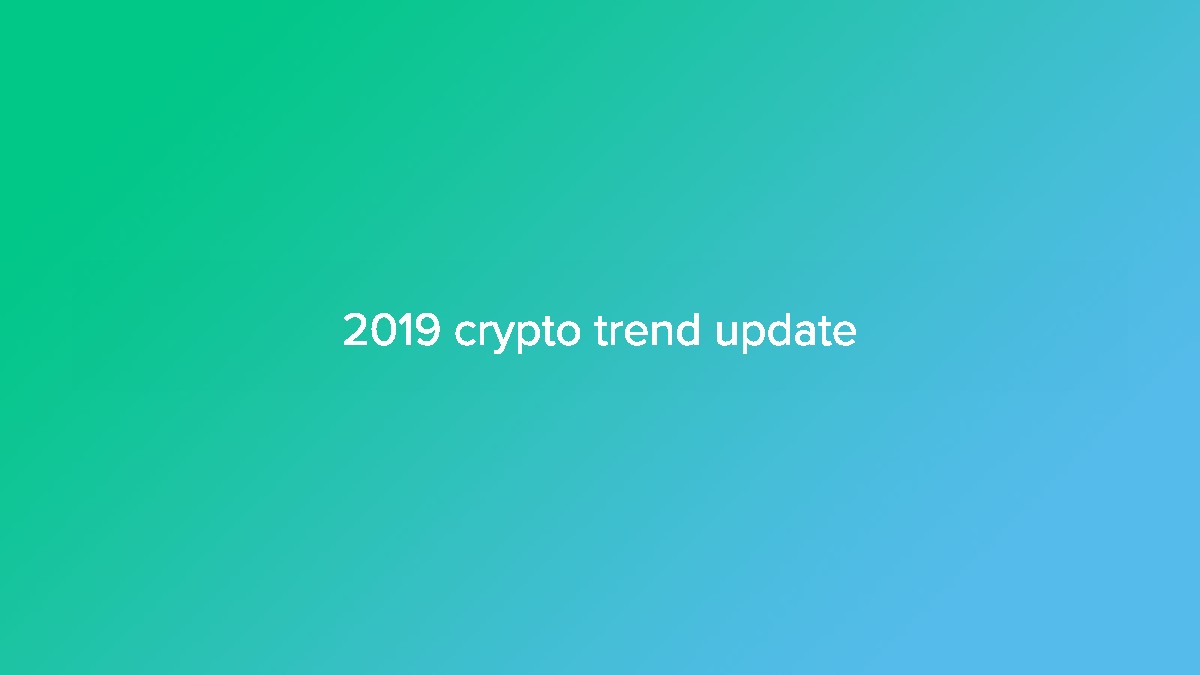 2019 crypto trend update